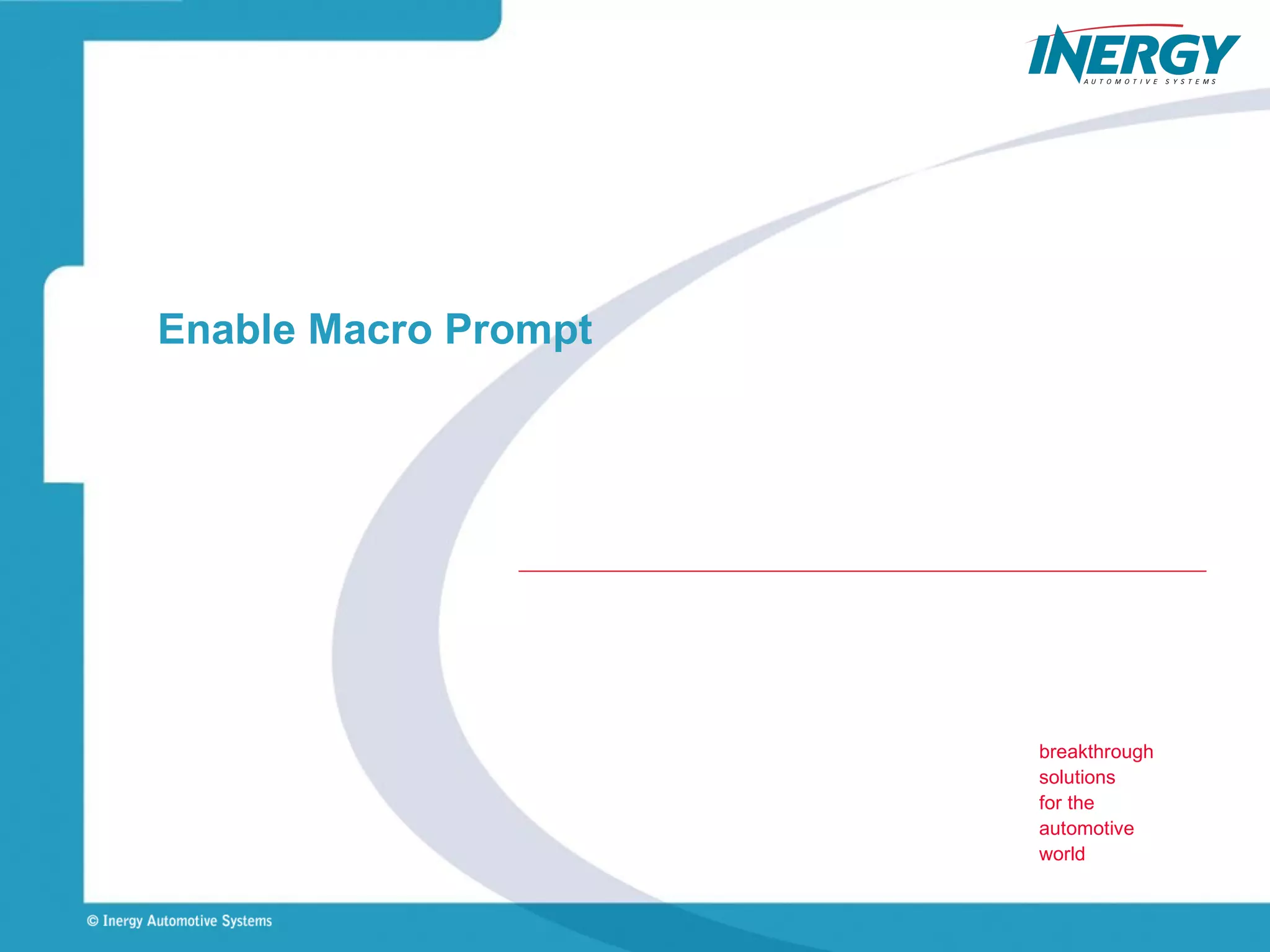 INERGY
AUTOMOTIVE SYSTEMS

Enable Macro Prompt

breakthrough
solutions
for the
automotive
world

© Inergy Automotive Systems